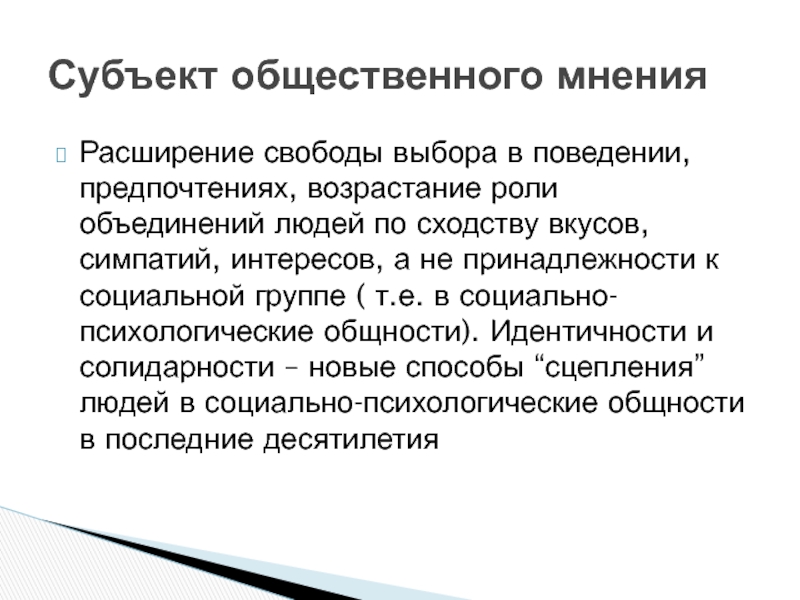 Субъект общественного мнения

Расширение свободы выбора в поведении, предпочтениях, возрастание роли объединений людей по сходству вкусов, симпатий, интересов, а не принадлежности к социальной группе ( т.е. в социально-психологические общности). Идентичности и солидарности – новые способы “сцепления” людей в социально-психологические общности в последние десятилетия